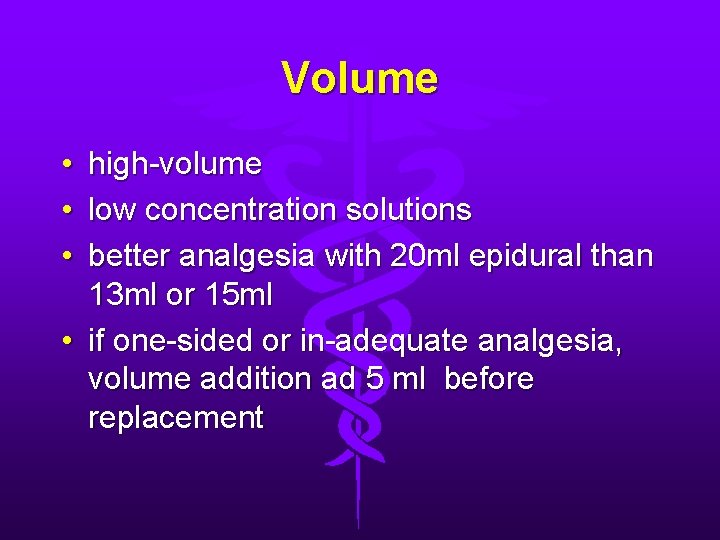 Volume

• high-volume
• low concentration solutions
• better analgesia with 20ml epidural than 13ml or 15ml
• if one-sided or in-adequate analgesia, volume addition ad 5 ml before replacement